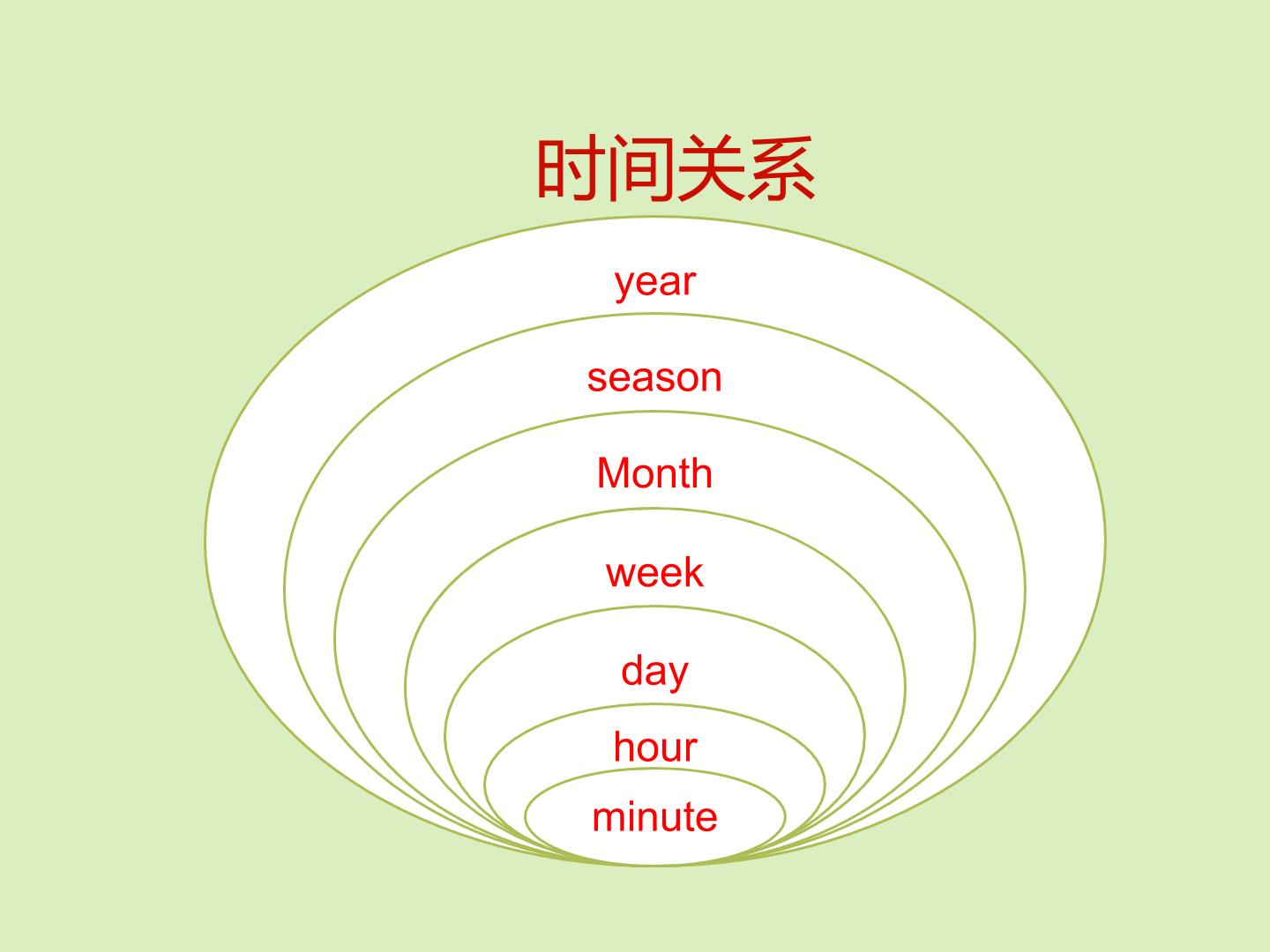 时间关系

year

season

Month

week

day

hour

minute